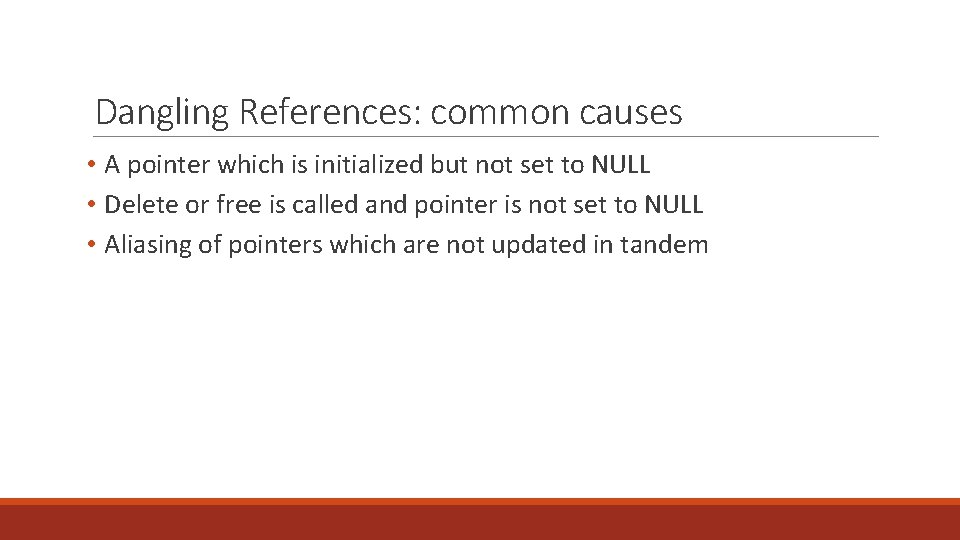 Dangling References: common causes

• A pointer which is initialized but not set to NULL
• Delete or free is called and pointer is not set to NULL
• Aliasing of pointers which are not updated in tandem